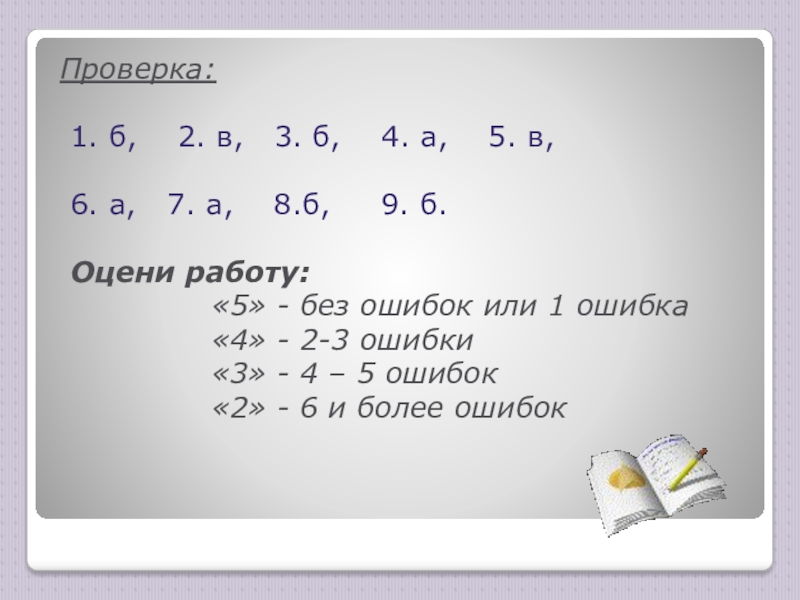 Проверка:

1. б, 2. в, 3. б, 4. а, 5. в,

6. а, 7. а, 8.б, 9. б.

Оцени работу:
«5» - без ошибок или 1 ошибка
«4» - 2-3 ошибки
«3» - 4 – 5 ошибок
«2» - 6 и более ошибок